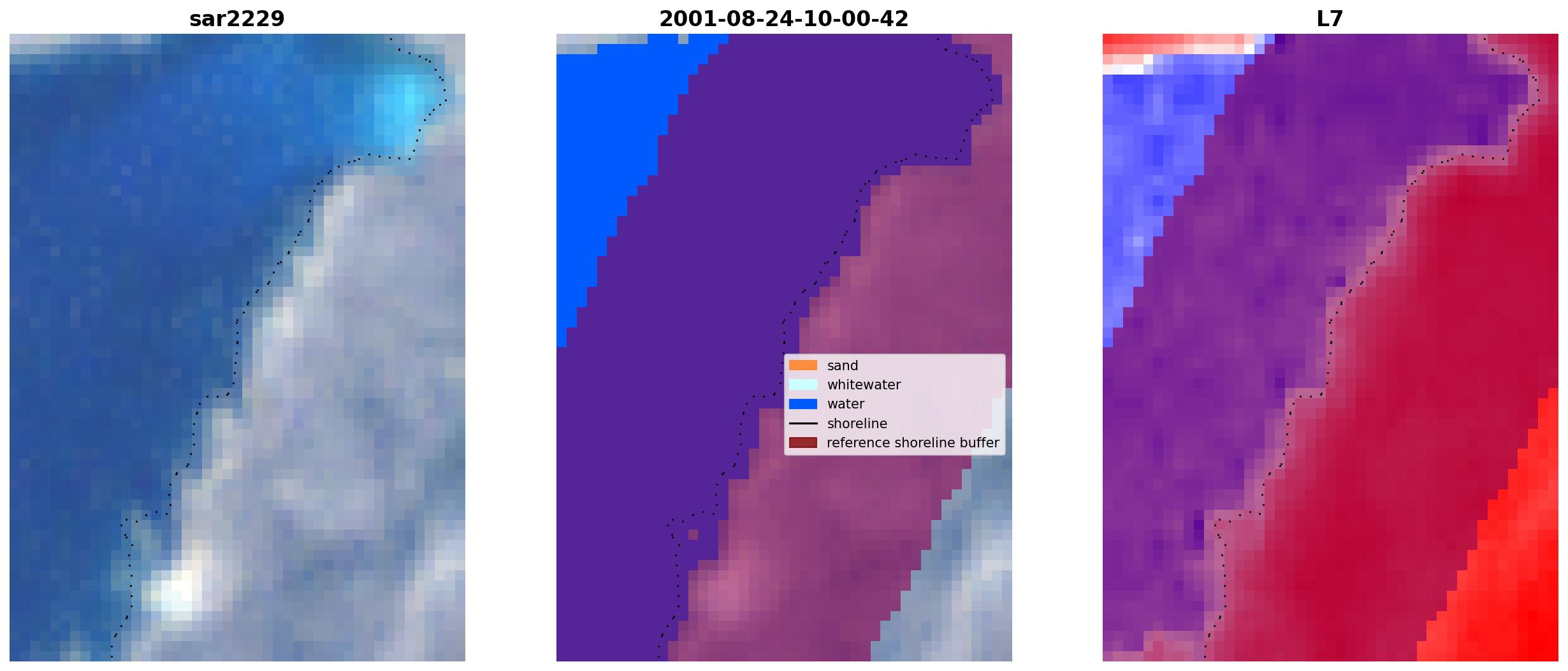 sar2229

2001-08-24-10-00-42

sand
whitewater
water
shoreline
reference shoreline buffer

L7